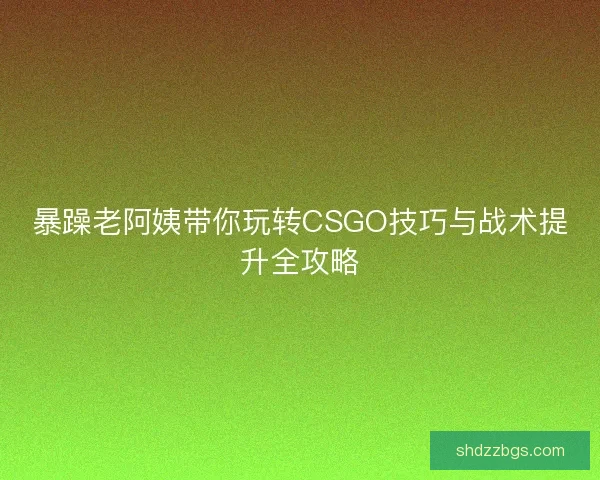 暴躁老阿姨带你玩转CSGO技巧与战术提升全攻略

shdzzbgs.com